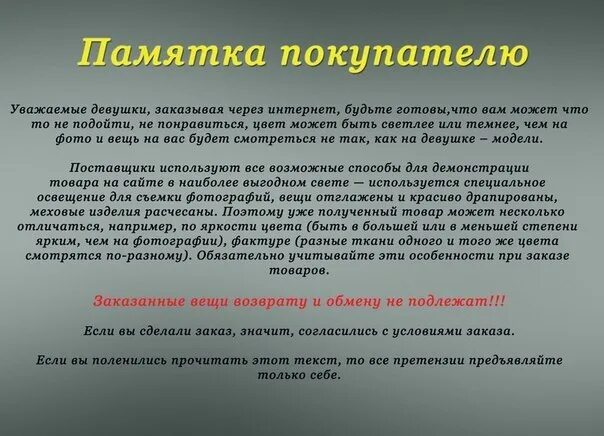 Памятка покупателю

Уважаемые девушки, заказывая через интернет, будьте готовы,что вам может что то не подойти, не понравиться, цвет может быть светлее или темнее, чем на фото и вещь на вас будет смотреться не так, как на девушке – модели.

Поставщики используют все возможные способы для демонстрации товара на сайте в наиболее выгодном свете — используется специальное освещение для съемки фотографий, вещи отглажены и красиво драпированы, меховые изделия расчесаны. Поэтому уже полученный товар может несколько отличаться, например, по яркости цвета (быть в большей или в меньшей степени ярким, чем на фотографии), фактуре (разные ткани одного и того же цвета смотрятся по-разному). Обязательно учитывайте эти особенности при заказе товаров.

Заказанные вещи возврату и обмену не подлежат!!!

Если вы сделали заказ, значит, согласились с условиями заказа.

Если вы поленились прочитать этот текст, то все претензии предъявляйте только себе.